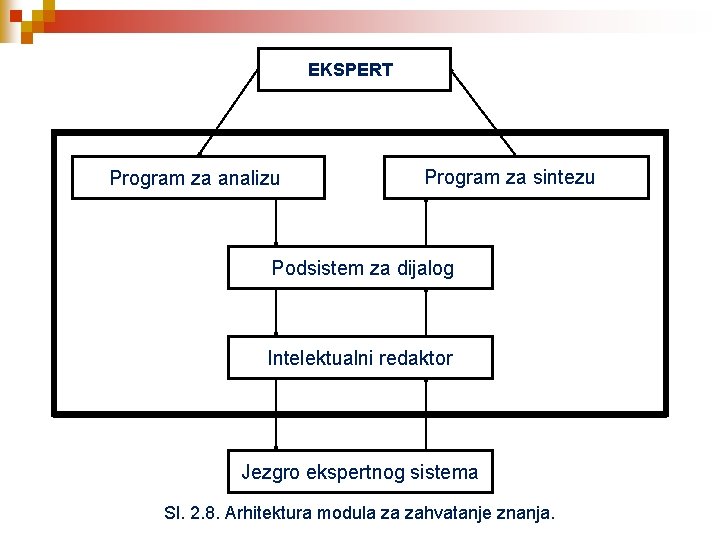 EKSPERT

Program za analizu

Program za sintezu

Podsistem za dijalog

Intelektualni redaktor

Jezgro ekspertnog sistema

Sl. 2.8. Arhitektura modula za zahvatanje znanja.